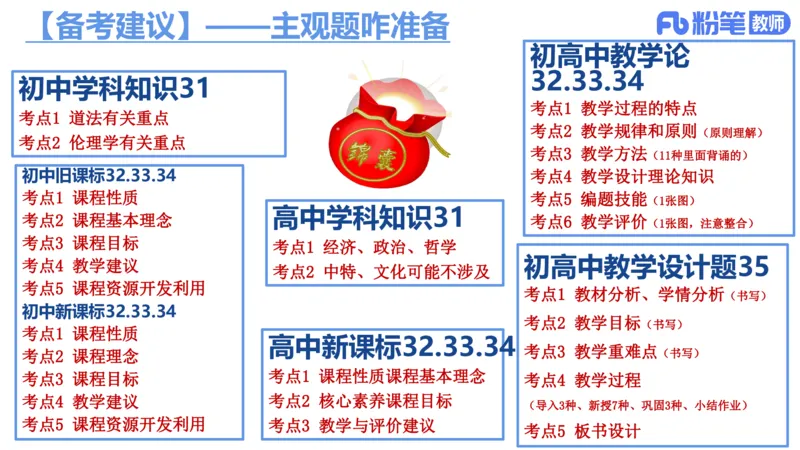 【备考建议】——主观题咋准备

Fb 粉笔 教师

初中学科知识31
考点1 道法有关重点
考点2 伦理学有关重点

初中旧课标32.33.34
考点1 课程性质
考点2 课程基本理念
考点3 课程目标
考点4 教学建议
考点5 课程资源开发利用
初中新课标32.33.34
考点1 课程性质
考点2 课程理念
考点3 课程目标
考点4 教学建议
考点5 课程资源开发利用

锦囊

高中学科知识31
考点1 经济、政治、哲学
考点2 中特、文化可能不涉及

高中新课标32.33.34
考点1 课程性质课程基本理念
考点2 核心素养课程目标
考点3 教学与评价建议

初高中教学论
32.33.34
考点1 教学过程的特点
考点2 教学规律和原则（原则理解）
考点3 教学方法（11种里面背诵的）
考点4 教学设计理论知识
考点5 编题技能（1张图）
考点6 教学评价（1张图，注意整合）

初高中教学设计题35
考点1 教材分析、学情分析（书写）
考点2 教学目标（书写）
考点3 教学重难点（书写）
考点4 教学过程
（导入3种、新授7种、巩固3种、小结作业）
考点5 板书设计